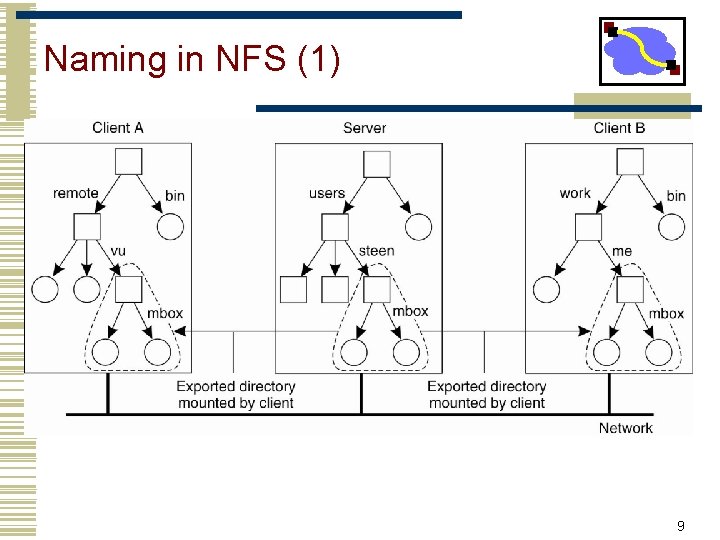 Naming in NFS (1)

Client A

remote

bin

vu

mbox

Server

users

steen

mbox

Client B

work

bin

me

mbox

Exported directory mounted by client

Exported directory mounted by client

Network

9